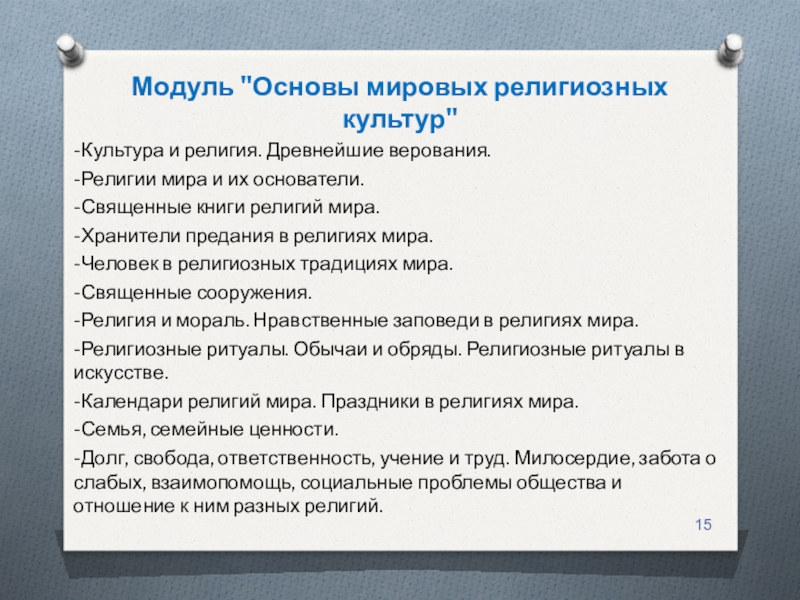 Модуль "Основы мировых религиозных культур"

-Культура и религия. Древнейшие верования.

-Религии мира и их основатели.

-Священные книги религий мира.

-Хранители предания в религиях мира.

-Человек в религиозных традициях мира.

-Священные сооружения.

-Религия и мораль. Нравственные заповеди в религиях мира.

-Религиозные ритуалы. Обычаи и обряды. Религиозные ритуалы в искусстве.

-Календари религий мира. Праздники в религиях мира.

-Семья, семейные ценности.

-Долг, свобода, ответственность, учение и труд. Милосердие, забота о слабых, взаимопомощь, социальные проблемы общества и отношение к ним разных религий.

15